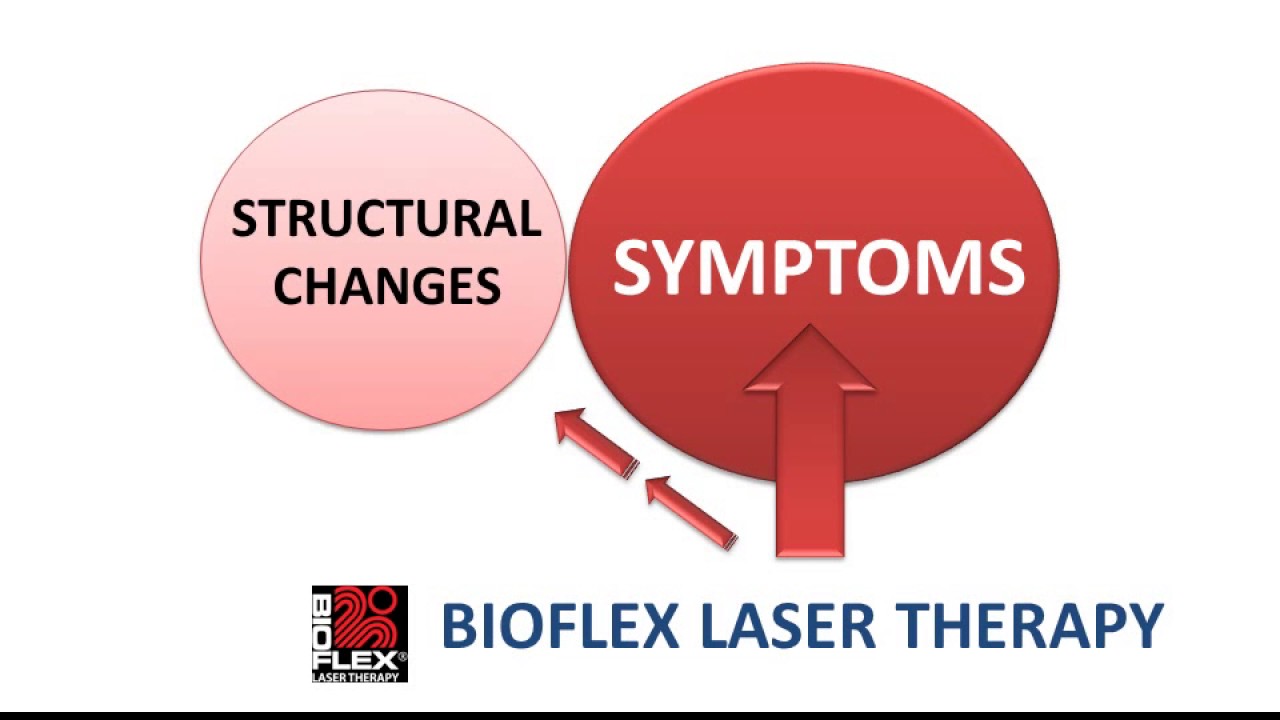 STRUCTURAL CHANGES

SYMPTOMS

BIO FLEX®
LASER THERAPY

BIOFLEX LASER THERAPY